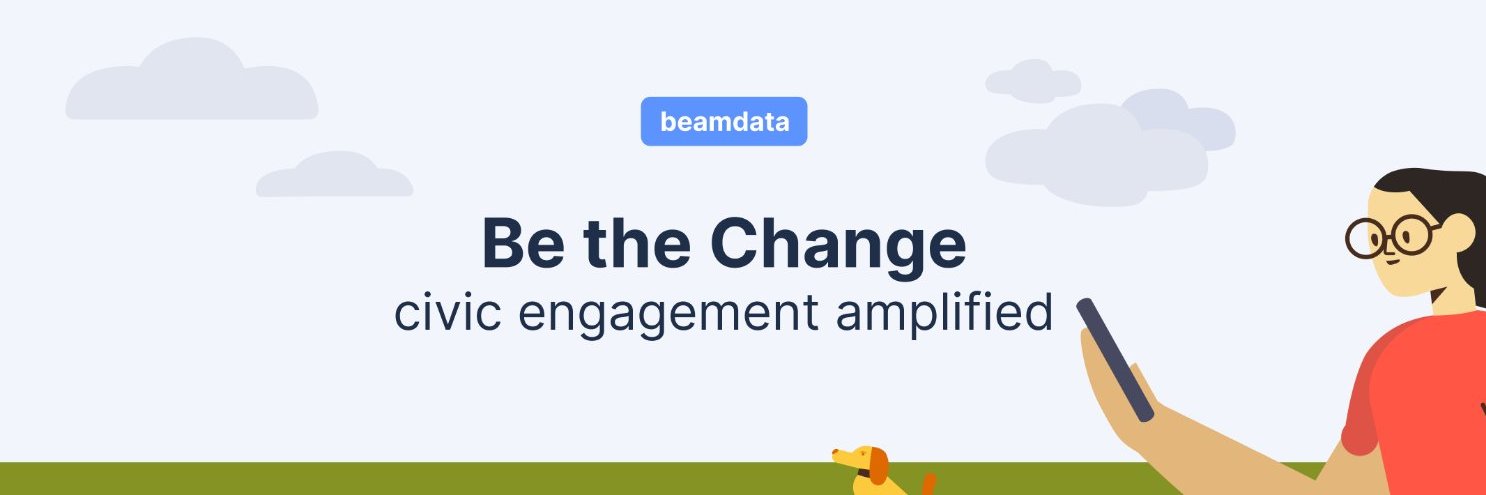 beamdata

Be the Change
civic engagement amplified